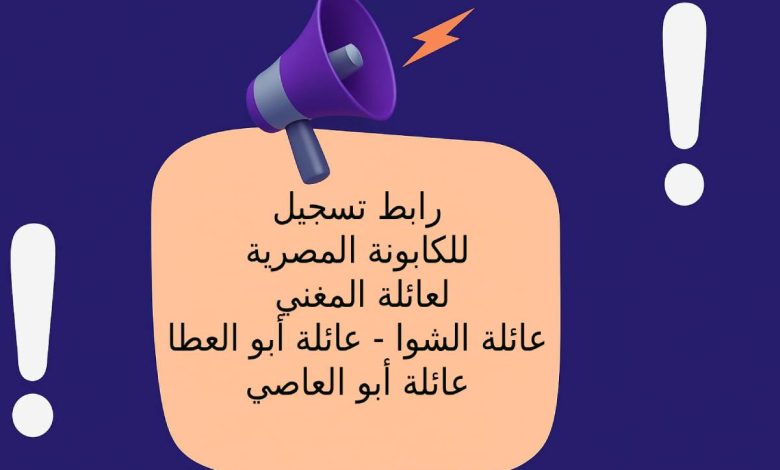 رابط تسجيل
للكابونة المصرية
لعائلة المغني
عائلة الشوا - عائلة أبو العطا
عائلة أبو العاصي